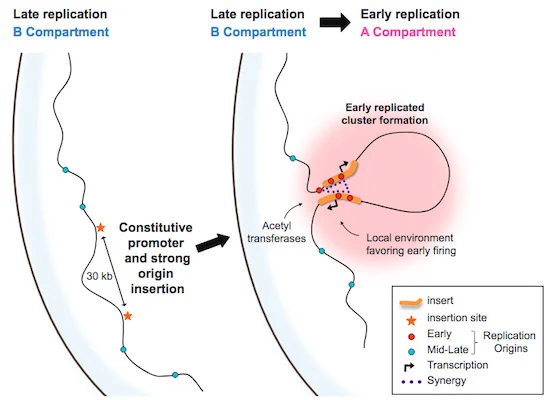 Late replication
B Compartment

Late replication
B Compartment

Early replication
A Compartment

30 kb

Constitutive promoter and strong origin insertion

Early replicated cluster formation

Acetyl transferases

Local environment favoring early firing

insert
insertion site
Early
Mid-Late
Replication Origins
Transcription
Synergy